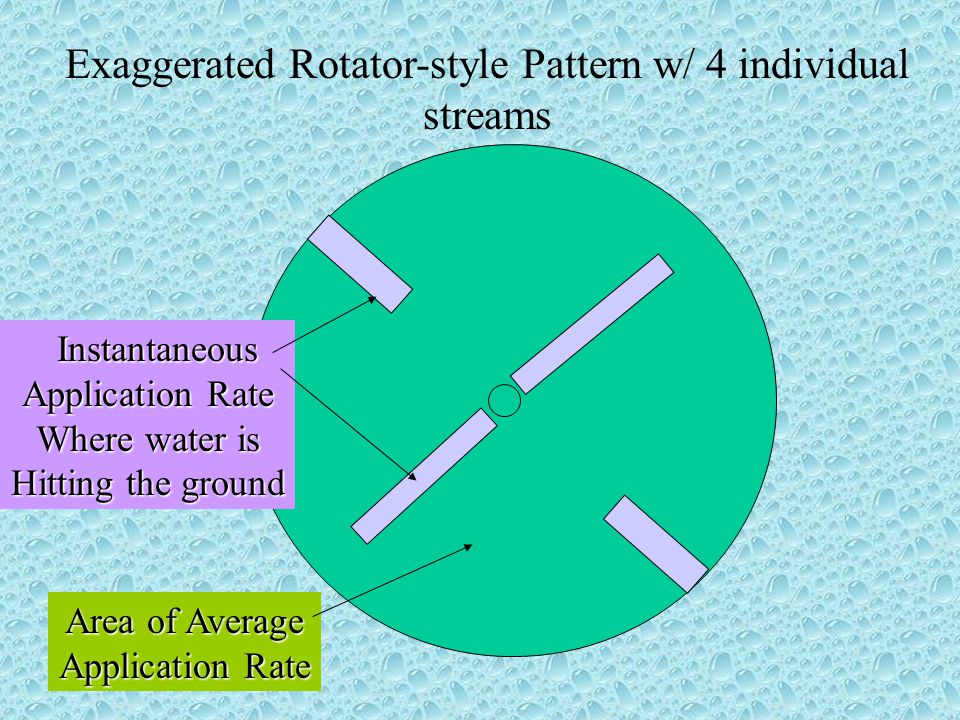 Exaggerated Rotator-style Pattern w/ 4 individual streams

Instantaneous Application Rate Where water is Hitting the ground

Area of Average Application Rate